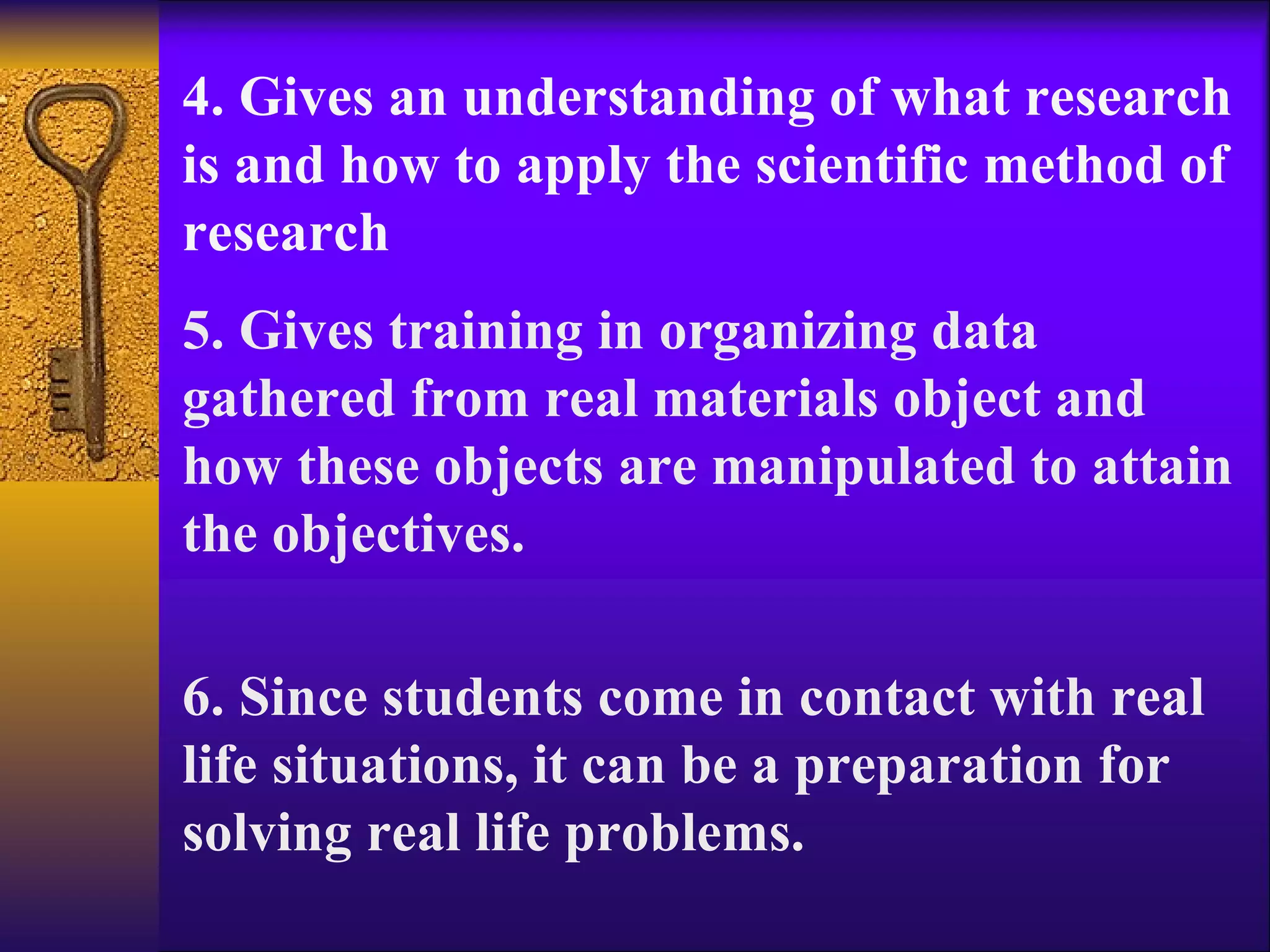 4. Gives an understanding of what research is and how to apply the scientific method of research

5. Gives training in organizing data gathered from real materials object and how these objects are manipulated to attain the objectives.

6. Since students come in contact with real life situations, it can be a preparation for solving real life problems.